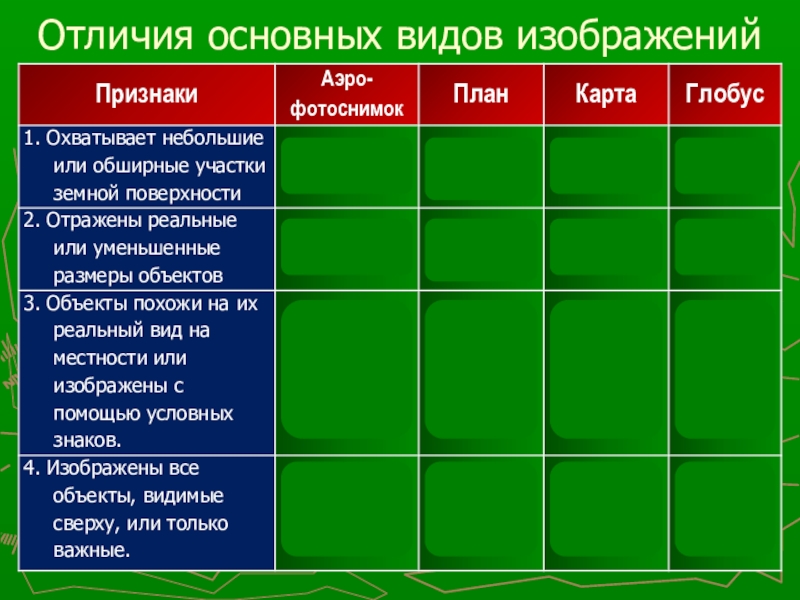 Отличия основных видов изображений

| Признаки | Аэро-фотоснимок | План | Карта | Глобус |
|---|---|---|---|---|
| 1. Охватывает небольшие или обширные участки земной поверхности | | | | |
| 2. Отражены реальные или уменьшенные размеры объектов | | | | |
| 3. Объекты похожи на их реальный вид на местности или изображены с помощью условных знаков. | | | | |
| 4. Изображены все объекты, видимые сверху, или только важные. | | | | |